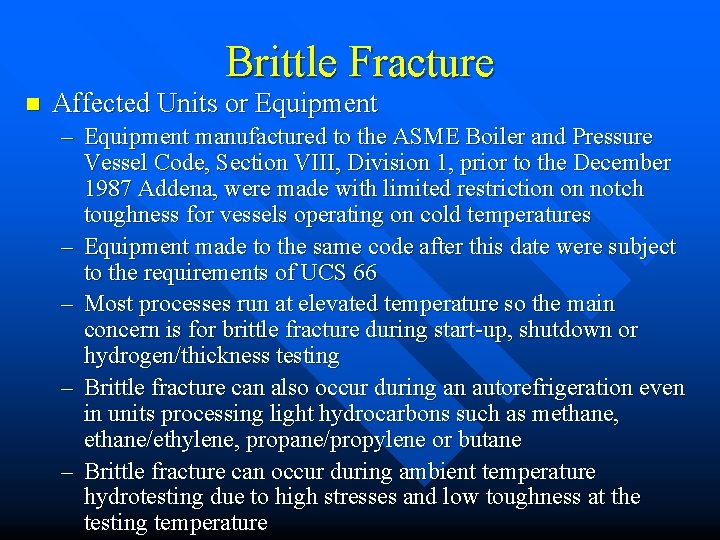 Brittle Fracture

Affected Units or Equipment

– Equipment manufactured to the ASME Boiler and Pressure Vessel Code, Section VIII, Division 1, prior to the December 1987 Addena, were made with limited restriction on notch toughness for vessels operating on cold temperatures

– Equipment made to the same code after this date were subject to the requirements of UCS 66

– Most processes run at elevated temperature so the main concern is for brittle fracture during start-up, shutdown or hydrogen/thickness testing

– Brittle fracture can also occur during an autorefrigeration even in units processing light hydrocarbons such as methane, ethane/ethylene, propane/propylene or butane

– Brittle fracture can occur during ambient temperature hydrotesting due to high stresses and low toughness at the testing temperature